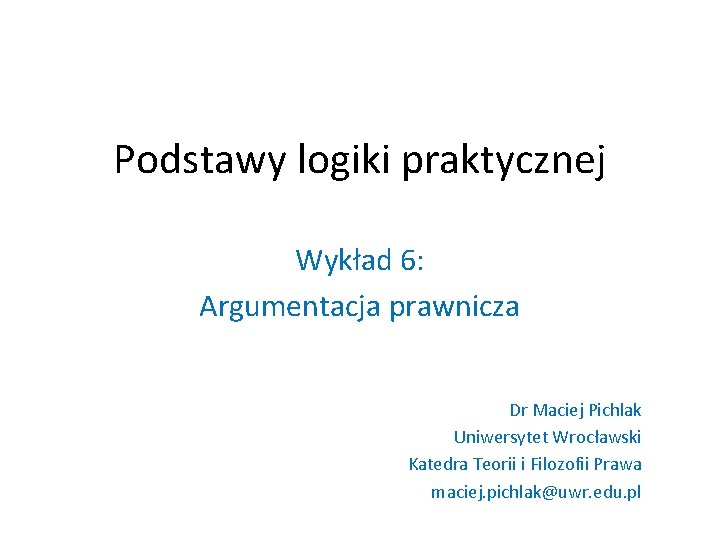 Podstawy logiki praktycznej

Wykład 6:
Argumentacja prawnicza

Dr Maciej Pichlak
Uniwersytet Wrocławski
Katedra Teorii i Filozofii Prawa
maciej.pichlak@uwr.edu.pl